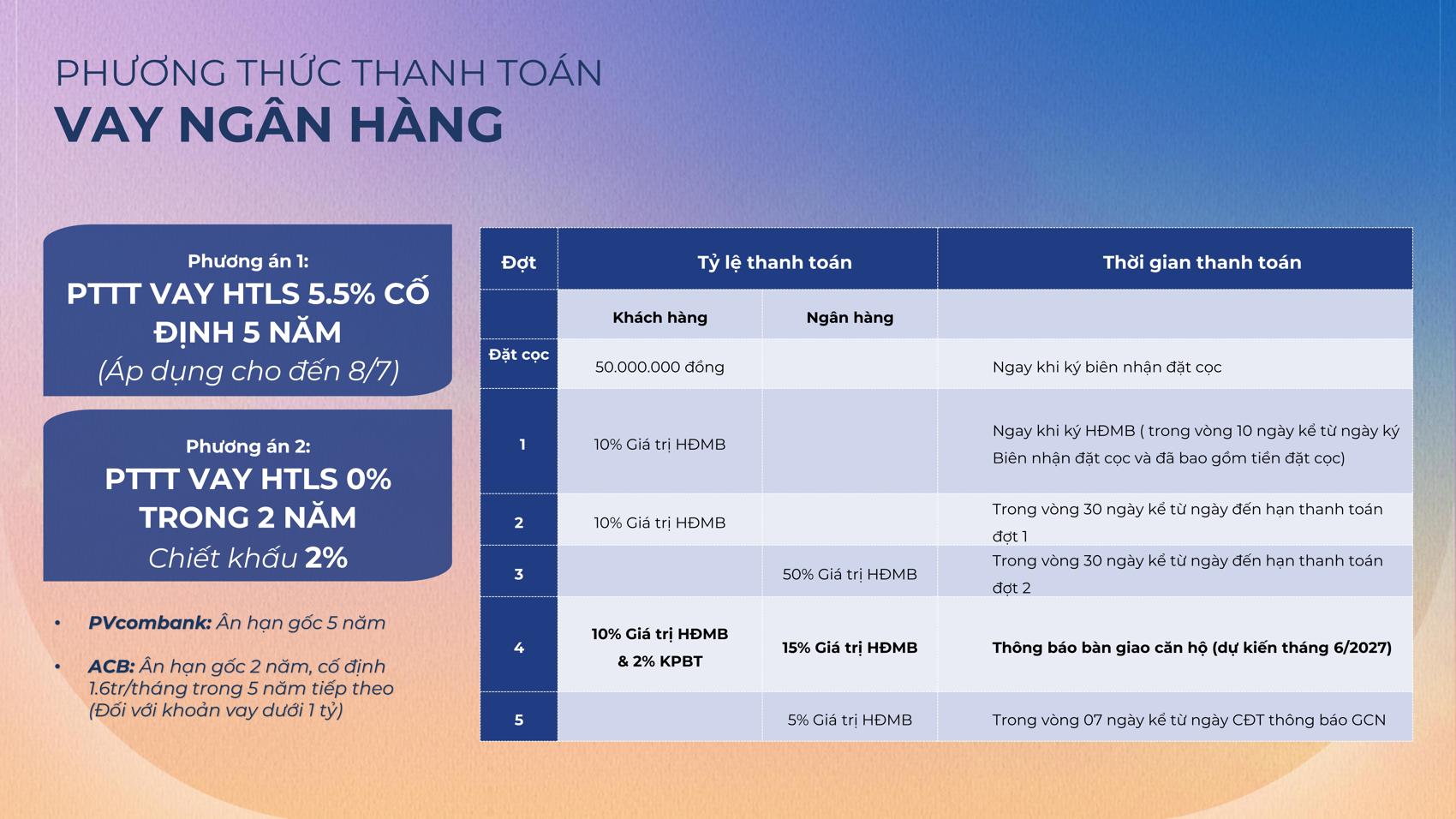 PHƯƠNG THỨC THANH TOÁN
VAY NGÂN HÀNG

Phương án 1:
PTTT VAY HTLS 5.5% CỐ ĐỊNH 5 NĂM
(Áp dụng cho đến 8/7)

Phương án 2:
PTTT VAY HTLS 0% TRONG 2 NĂM
Chiết khấu 2%

• PVcombank: Ân hạn gốc 5 năm

• ACB: Ân hạn gốc 2 năm, cố định 1.6tr/tháng trong 5 năm tiếp theo (Đối với khoản vay dưới 1 tỷ)

| Đợt | Tỷ lệ thanh toán | | Thời gian thanh toán |
|---|---|---|---|
| | Khách hàng | Ngân hàng | |
| Đặt cọc | 50.000.000 đồng | | Ngay khi ký biên nhận đặt cọc |
| 1 | 10% Giá trị HĐMB | | Ngay khi ký HĐMB ( trong vòng 10 ngày kể từ ngày ký Biên nhận đặt cọc và đã bao gồm tiền đặt cọc) |
| 2 | 10% Giá trị HĐMB | | Trong vòng 30 ngày kể từ ngày đến hạn thanh toán đợt 1 |
| 3 | | 50% Giá trị HĐMB | Trong vòng 30 ngày kể từ ngày đến hạn thanh toán đợt 2 |
| 4 | 10% Giá trị HĐMB & 2% KPBT | 15% Giá trị HĐMB | Thông báo bàn giao căn hộ (dự kiến tháng 6/2027) |
| 5 | | 5% Giá trị HĐMB | Trong vòng 07 ngày kể từ ngày CĐT thông báo GCN |